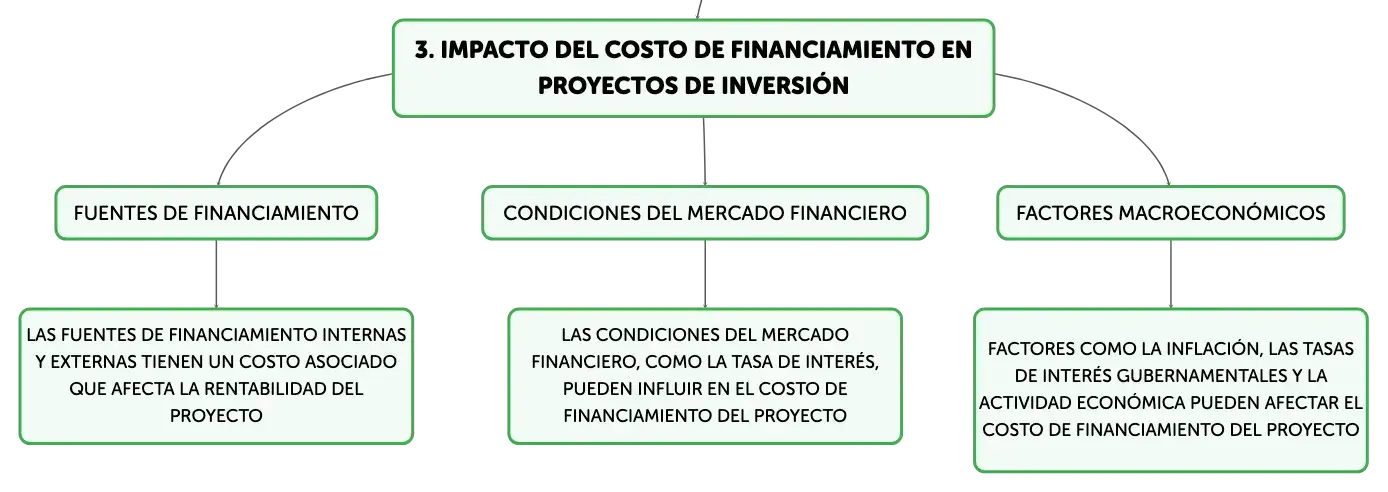 3. IMPACTO DEL COSTO DE FINANCIAMIENTO EN PROYECTOS DE INVERSIÓN

FUENTES DE FINANCIAMIENTO

LAS FUENTES DE FINANCIAMIENTO INTERNAS Y EXTERNAS TIENEN UN COSTO ASOCIADO QUE AFECTA LA RENTABILIDAD DEL PROYECTO

CONDICIONES DEL MERCADO FINANCIERO

LAS CONDICIONES DEL MERCADO FINANCIERO, COMO LA TASA DE INTERÉS, PUEDEN INFLUIR EN EL COSTO DE FINANCIAMIENTO DEL PROYECTO

FACTORES MACROECONÓMICOS

FACTORES COMO LA INFLACIÓN, LAS TASAS DE INTERÉS GUBERNAMENTALES Y LA ACTIVIDAD ECONÓMICA PUEDEN AFECTAR EL COSTO DE FINANCIAMIENTO DEL PROYECTO